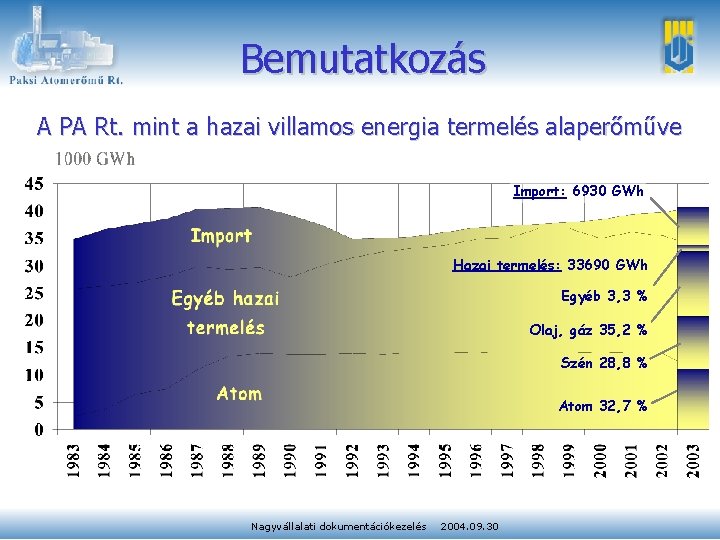 Paksi Atomerőmű Rt.

Bemutatkozás

A PA Rt. mint a hazai villamos energia termelés alaperőműve

1000 GWh

45
40
35
30
25
20
15
10
5
0

Import

Egyéb hazai termelés

Atom

Import: 6930 GWh

Hazai termelés: 33690 GWh

Egyéb 3,3 %

Olaj, gáz 35,2 %

Szén 28,8 %

Atom 32,7 %

1983
1984
1985
1986
1987
1988
1989
1990
1991
1992
1993
1994
1995
1996
1997
1998
1999
2000
2001
2002
2003

Nagyvállalati dokumentációkezelés 2004.09.30